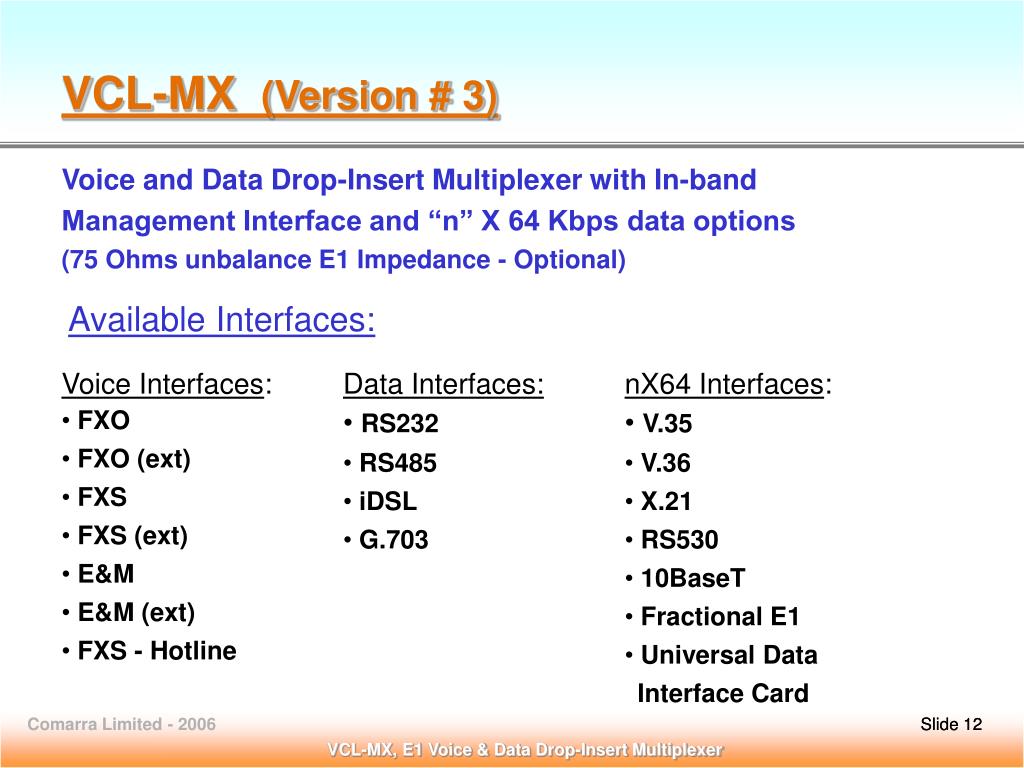 VCL-MX (Version # 3)

Voice and Data Drop-Insert Multiplexer with In-band Management Interface and “n” X 64 Kbps data options
(75 Ohms unbalance E1 Impedance - Optional)

Available Interfaces:

Voice Interfaces:
• FXO
• FXO (ext)
• FXS
• FXS (ext)
• E&M
• E&M (ext)
• FXS - Hotline

Data Interfaces:
• RS232
• RS485
• iDSL
• G.703

nX64 Interfaces:
• V.35
• V.36
• X.21
• RS530
• 10BaseT
• Fractional E1
• Universal Data Interface Card

Comarra Limited - 2006

Slide 12

VCL-MX, E1 Voice & Data Drop-Insert Multiplexer